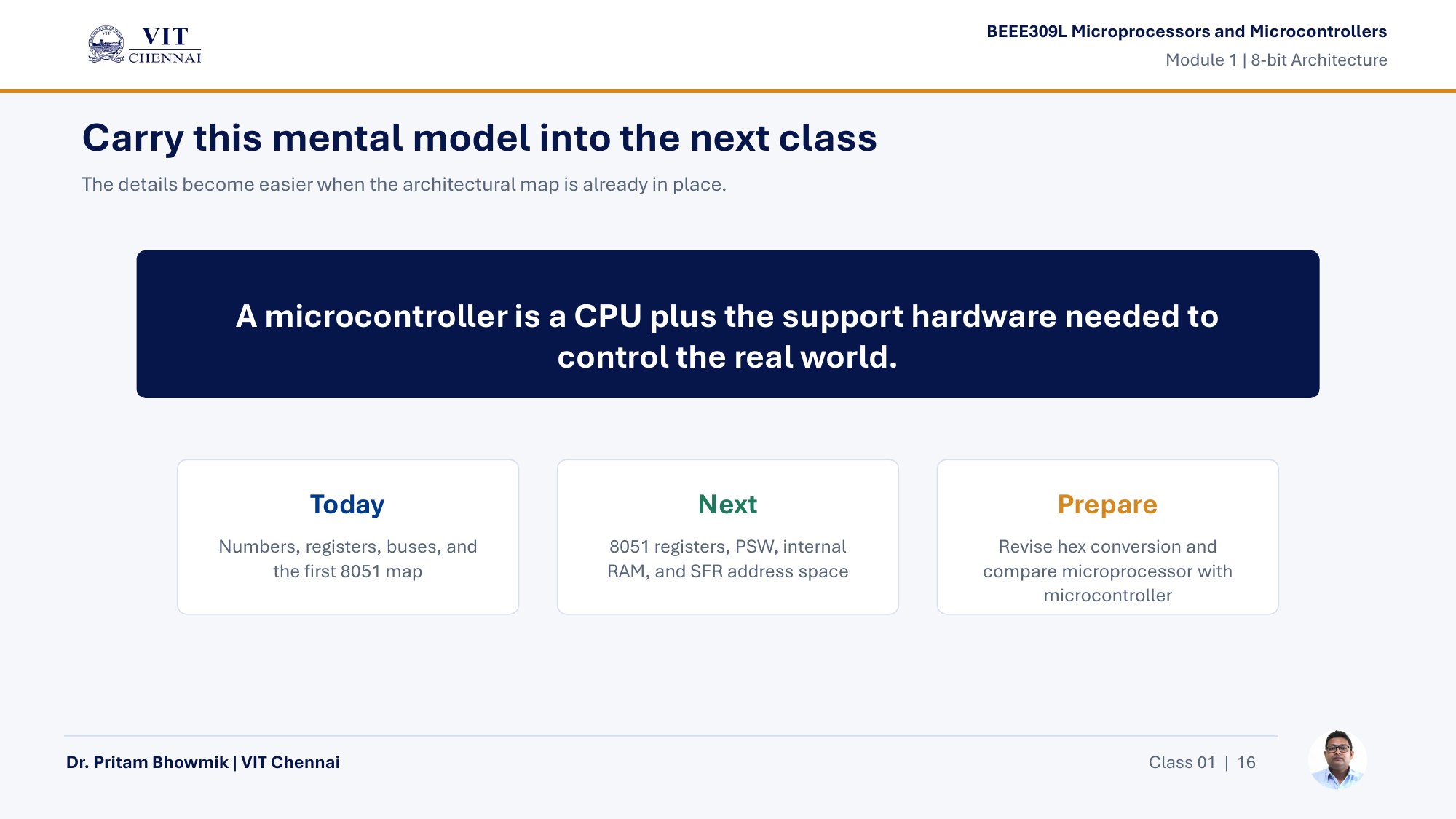 VIT
CHENNAI

BEEE309L Microprocessors and Microcontrollers
Module 1 | 8-bit Architecture

Carry this mental model into the next class

The details become easier when the architectural map is already in place.

A microcontroller is a CPU plus the support hardware needed to control the real world.

Today

Numbers, registers, buses, and the first 8051 map

Next

8051 registers, PSW, internal RAM, and SFR address space

Prepare

Revise hex conversion and compare microprocessor with microcontroller

Dr. Pritam Bhowmik | VIT Chennai

Class 01 | 16